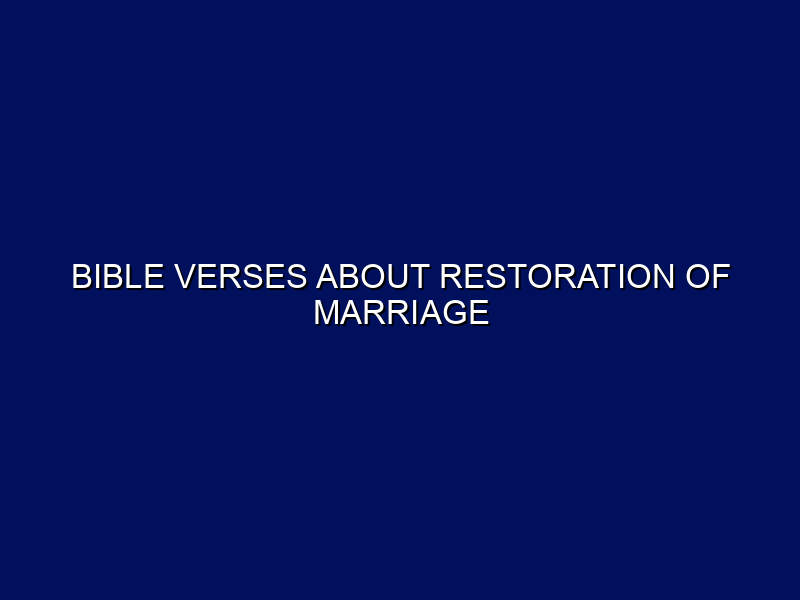 BIBLE VERSES ABOUT RESTORATION OF MARRIAGE